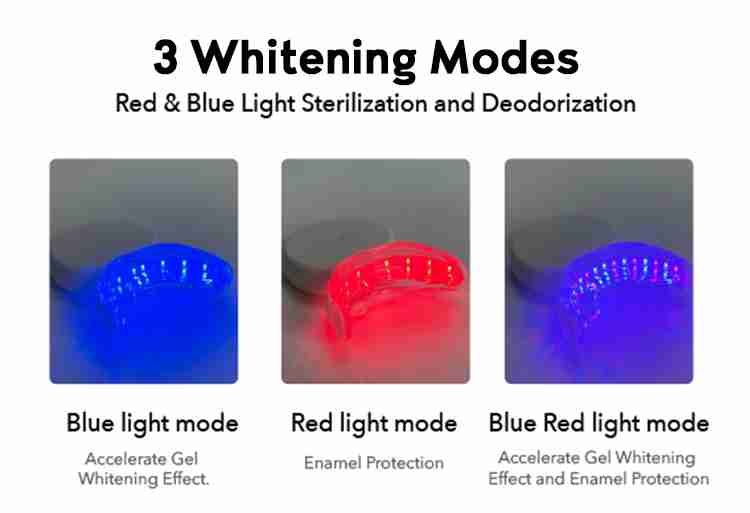 3 Whitening Modes

Red & Blue Light Sterilization and Deodorization

Blue light mode

Accelerate Gel Whitening Effect.

Red light mode

Enamel Protection

Blue Red light mode

Accelerate Gel Whitening Effect and Enamel Protection